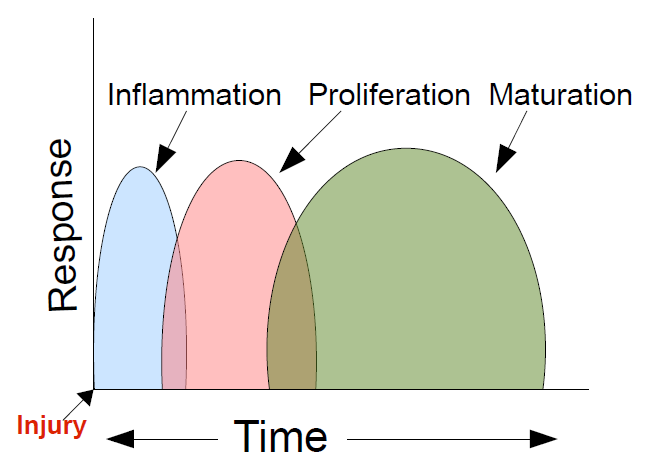 Inflammation
Proliferation
Maturation
Response
Injury
Time